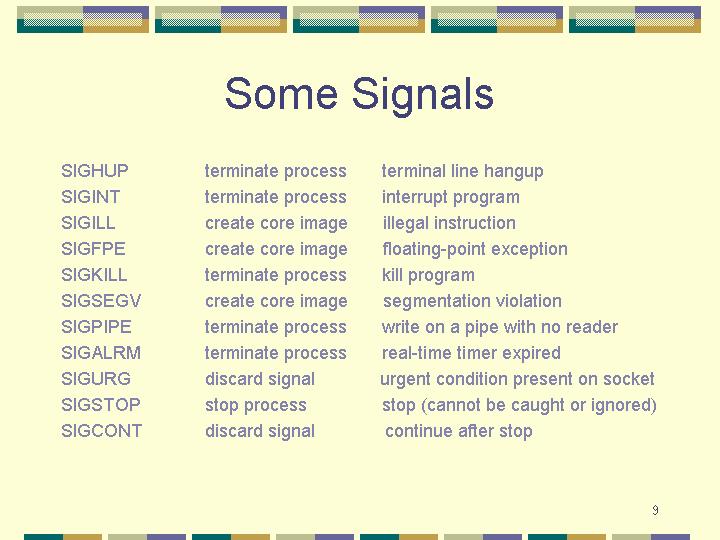 Some Signals

| | | |
|---|---|---|
| SIGHUP | terminate process | terminal line hangup |
| SIGINT | terminate process | interrupt program |
| SIGILL | create core image | illegal instruction |
| SIGFPE | create core image | floating-point exception |
| SIGKILL | terminate process | kill program |
| SIGSEGV | create core image | segmentation violation |
| SIGPIPE | terminate process | write on a pipe with no reader |
| SIGALRM | terminate process | real-time timer expired |
| SIGURG | discard signal | urgent condition present on socket |
| SIGSTOP | stop process | stop (cannot be caught or ignored) |
| SIGCONT | discard signal | continue after stop |

9